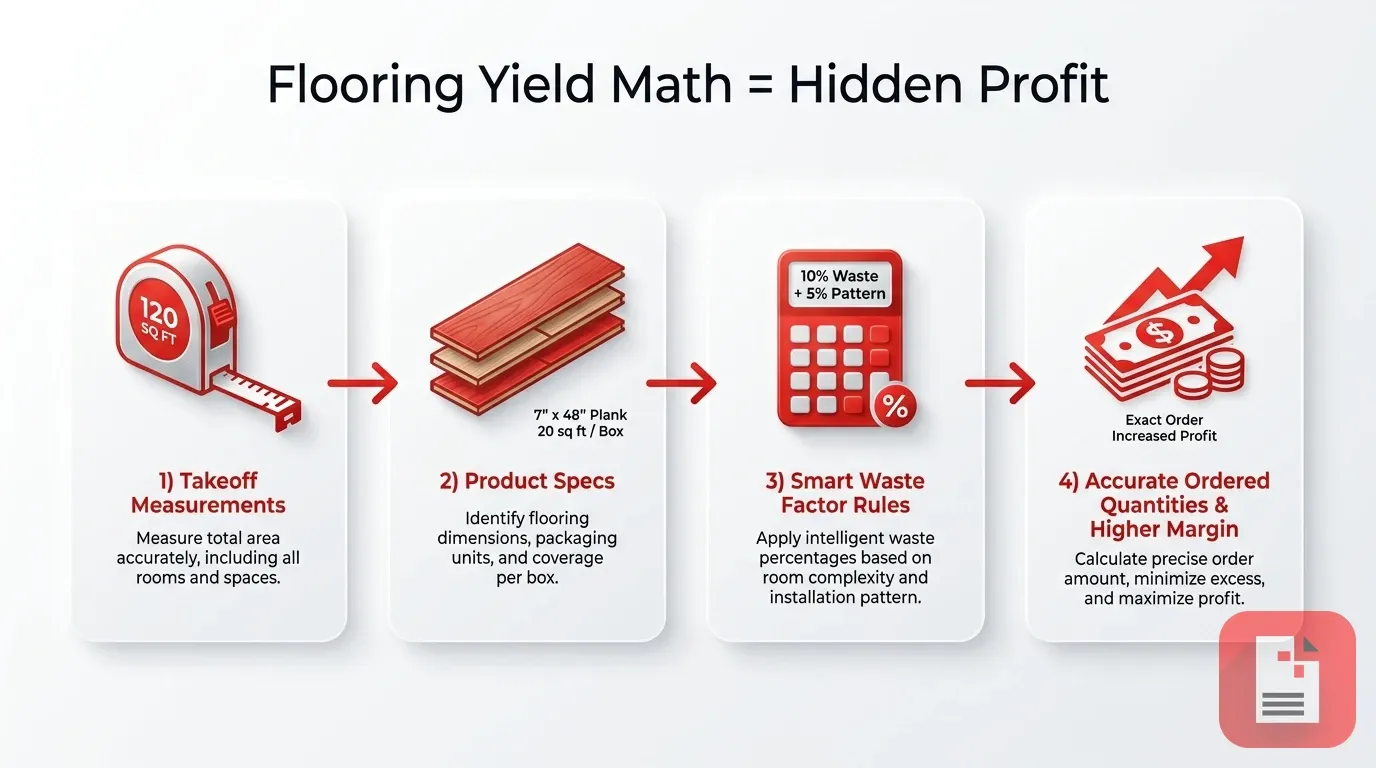 Flooring Yield Math = Hidden Profit

120 SQ FT

1) Takeoff Measurements

Measure total area accurately, including all rooms and spaces.

7" x 48" Plank
20 sq ft / Box

2) Product Specs

Identify flooring dimensions, packaging units, and coverage per box.

10% Waste
+ 5% Pattern

%

3) Smart Waste Factor Rules

Apply intelligent waste percentages based on room complexity and installation pattern.

$

Exact Order
Increased Profit

4) Accurate Ordered Quantities & Higher Margin

Calculate precise order amount, minimize excess, and maximize profit.